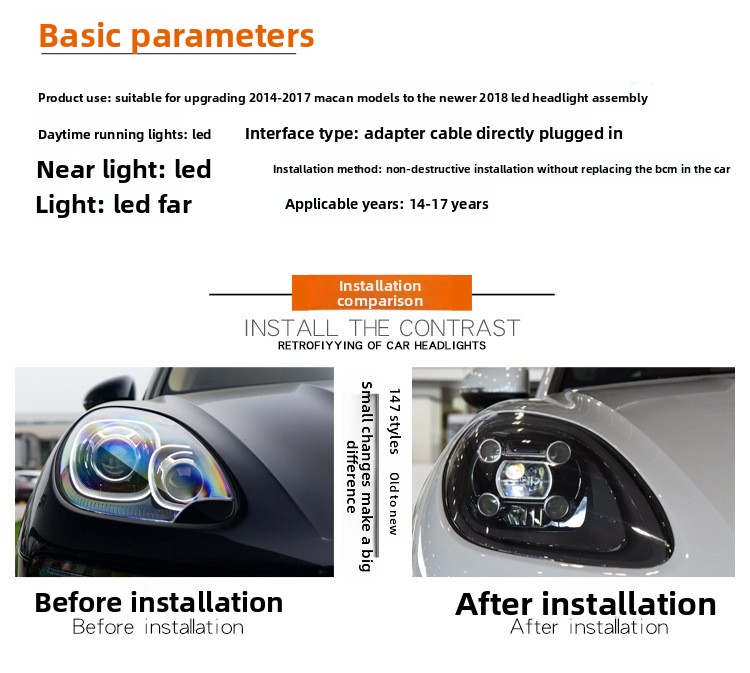 Basic parameters

Product use: suitable for upgrading 2014-2017 macan models to the newer 2018 led headlight assembly

Daytime running lights: led

Interface type: adapter cable directly plugged in

Near light: led

Installation method: non-destructive installation without replacing the bcm in the car

Light: led far

Applicable years: 14-17 years

Installation comparison

INSTALL THE CONTRAST

RETROFIYYING OF CAR HEADLIGHTS

147 styles Old to new

Small changes make a big difference

Before installation
Before installation

After installation
After installation